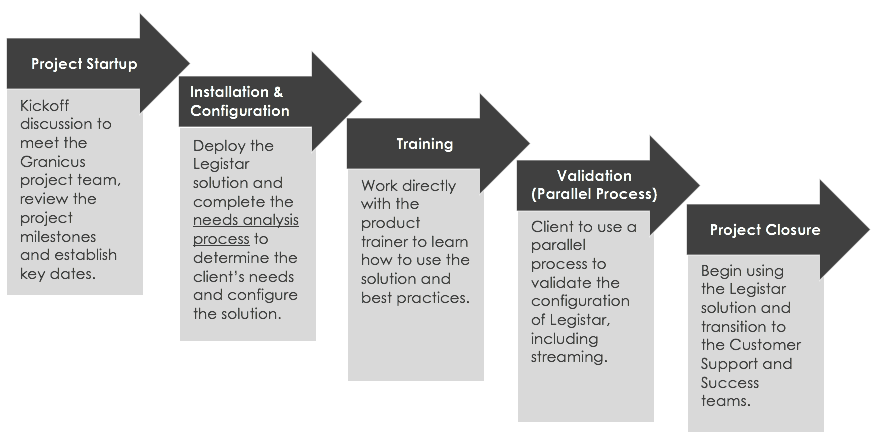 Project Startup

Kickoff discussion to meet the Granicus project team, review the project milestones and establish key dates.

Installation & Configuration

Deploy the Legistar solution and complete the needs analysis process to determine the client's needs and configure the solution.

Training

Work directly with the product trainer to learn how to use the solution and best practices.

Validation (Parallel Process)

Client to use a parallel process to validate the configuration of Legistar, including streaming.

Project Closure

Begin using the Legistar solution and transition to the Customer Support and Success teams.